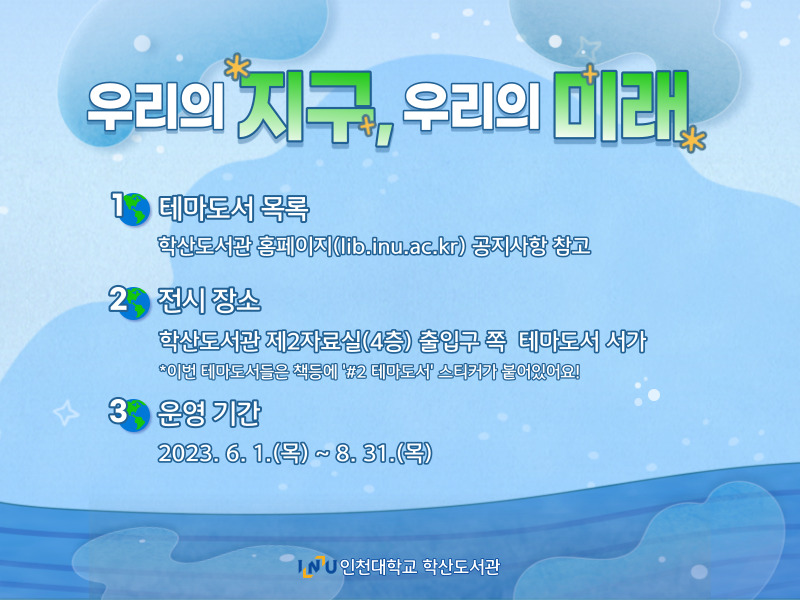 우리의 지구, 우리의 미래

1 테마도서 목록
학산도서관 홈페이지(lib.inu.ac.kr) 공지사항 참고

2 전시 장소
학산도서관 제2자료실(4층) 출입구 쪽 테마도서 서가
*이번 테마도서들은 책등에 '#2 테마도서' 스티커가 붙어있어요!

3 운영 기간
2023. 6. 1.(목) ~ 8. 31.(목)

INU 인천대학교 학산도서관